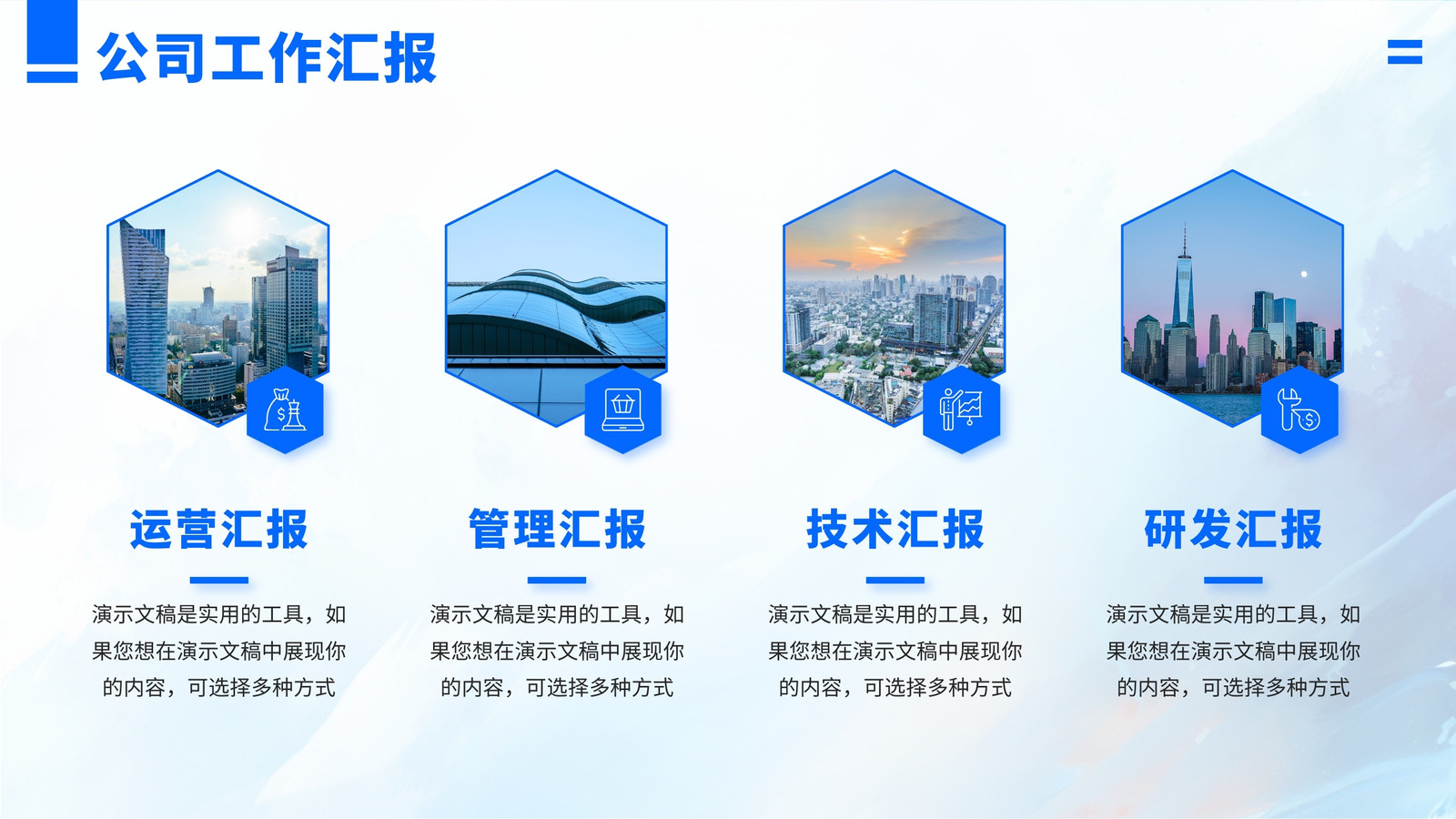 公司工作汇报

运营汇报

演示文稿是实用的工具，如果您想在演示文稿中展现你的内容，可选择多种方式

管理汇报

演示文稿是实用的工具，如果您想在演示文稿中展现你的内容，可选择多种方式

技术汇报

演示文稿是实用的工具，如果您想在演示文稿中展现你的内容，可选择多种方式

研发汇报

演示文稿是实用的工具，如果您想在演示文稿中展现你的内容，可选择多种方式